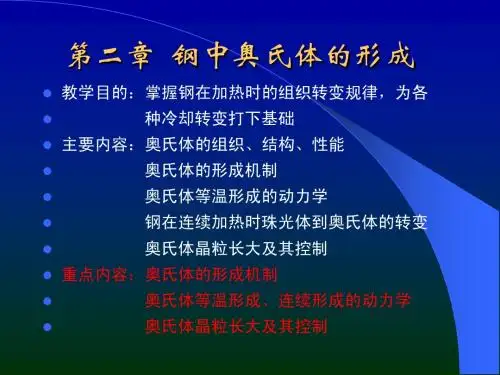 第二章 钢中奥氏体的形成

教学目的：掌握钢在加热时的组织转变规律，为各种冷却转变打下基础

主要内容：奥氏体的组织、结构、性能
奥氏体的形成机制
奥氏体等温形成的动力学
钢在连续加热时珠光体到奥氏体的转变
奥氏体晶粒长大及其控制

重点内容：奥氏体的形成机制
奥氏体等温形成、连续形成的动力学
奥氏体晶粒长大及其控制